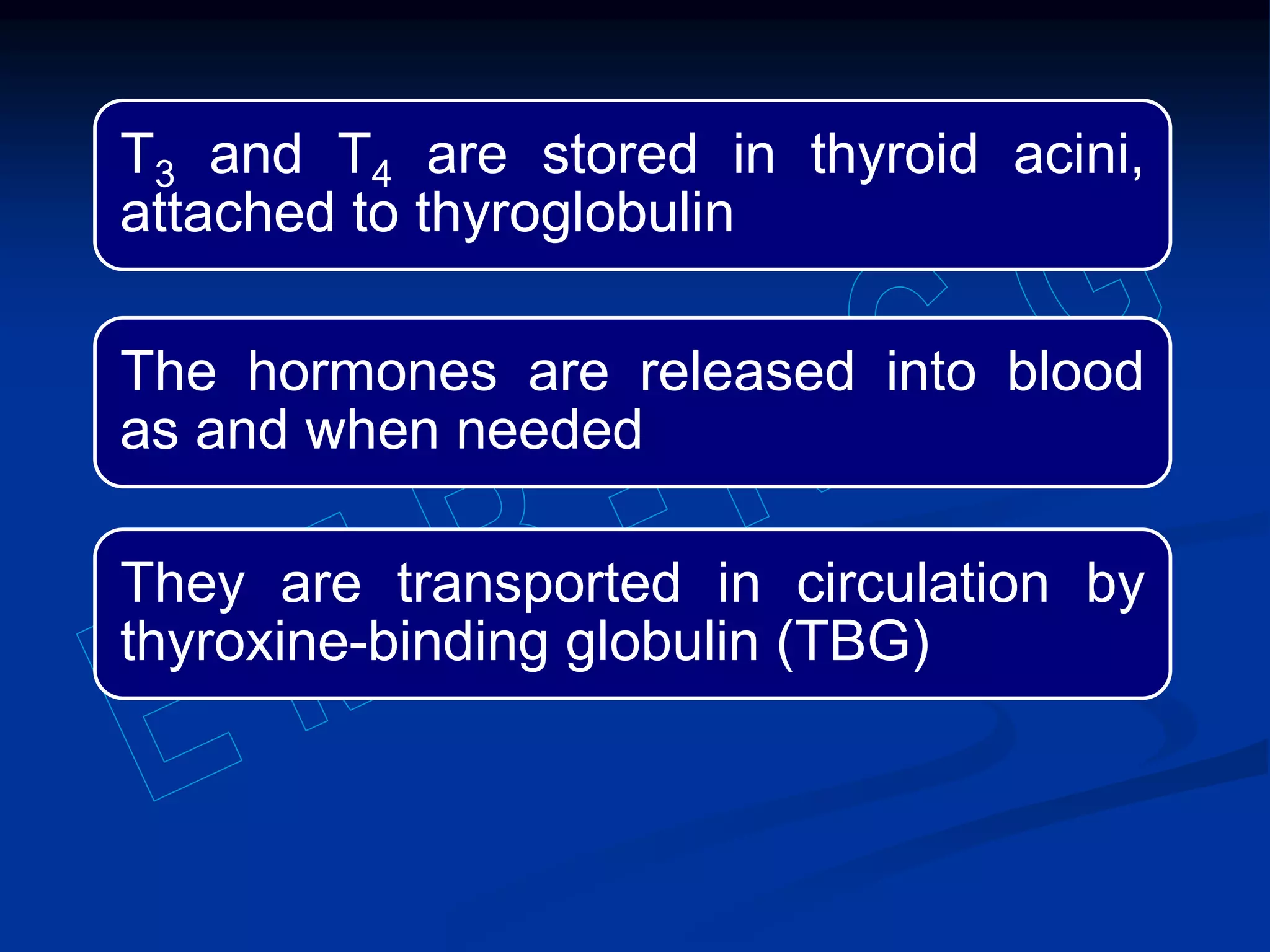 $T_3$ and $T_4$ are stored in thyroid acini, attached to thyroglobulin

The hormones are released into blood as and when needed

They are transported in circulation by thyroxine-binding globulin (TBG)